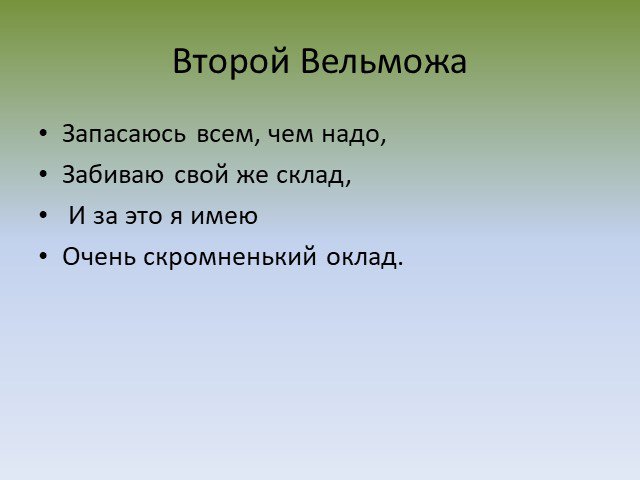 Второй Вельможа

• Запасаюсь всем, чем надо,
• Забиваю свой же склад,
• И за это я имею
• Очень скромненький оклад.